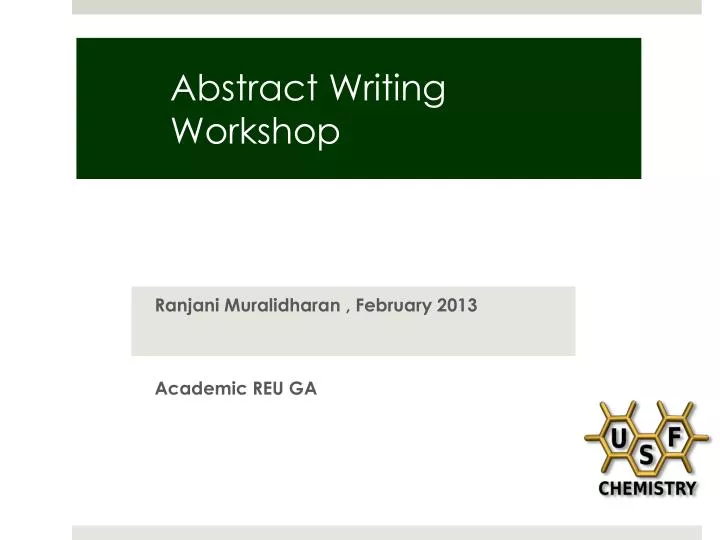 Abstract Writing Workshop

Ranjani Muralidharan , February 2013

Academic REU GA

U S F
CHEMISTRY